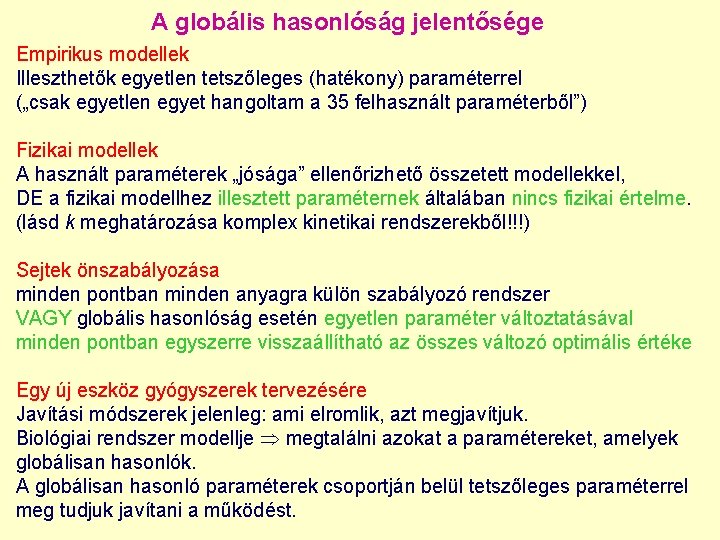 A globális hasonlóság jelentősége

Empirikus modellek
Illeszthetők egyetlen tetszőleges (hatékony) paraméterrel
(„csak egyetlen egyet hangoltam a 35 felhasznált paraméterből”)

Fizikai modellek
A használt paraméterek „jósága” ellenőrizhető összetett modellekkel,
DE a fizikai modellhez illesztett paraméternek általában nincs fizikai értelme.
(lásd $k$ meghatározása komplex kinetikai rendszerekből!!!)

Sejtek önszabályozása
minden pontban minden anyagra külön szabályozó rendszer
VAGY globális hasonlóság esetén egyetlen paraméter változtatásával minden pontban egyszerre visszaállítható az összes változó optimális értéke

Egy új eszköz gyógyszerek tervezésére
Javítási módszerek jelenleg: ami elromlik, azt megjavítjuk.
Biológiai rendszer modellje $\Rightarrow$ megtalálni azokat a paramétereket, amelyek globálisan hasonlók.
A globálisan hasonló paraméterek csoportján belül tetszőleges paraméterrel meg tudjuk javítani a működést.